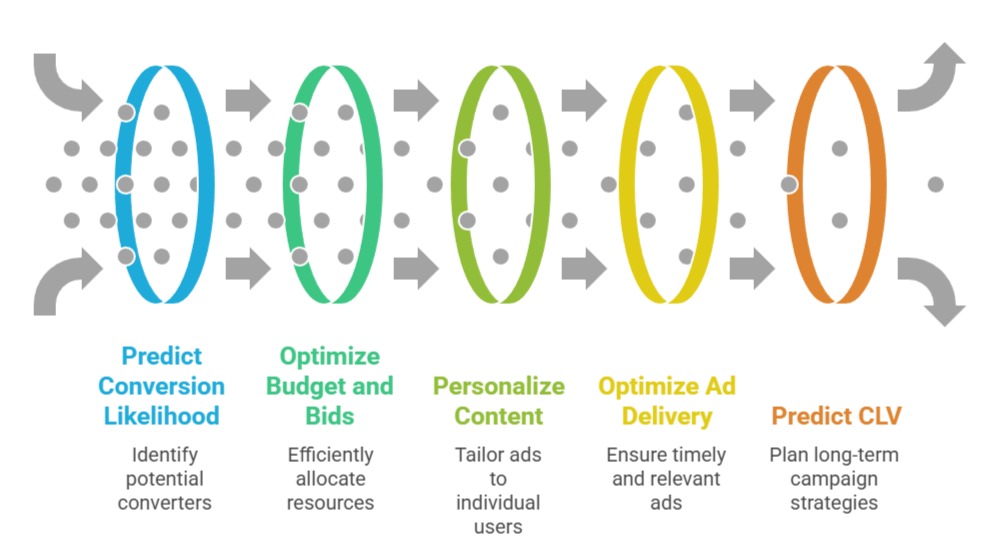 Predict Conversion Likelihood

Identify potential converters

Optimize Budget and Bids

Efficiently allocate resources

Personalize Content

Tailor ads to individual users

Optimize Ad Delivery

Ensure timely and relevant ads

Predict CLV

Plan long-term campaign strategies